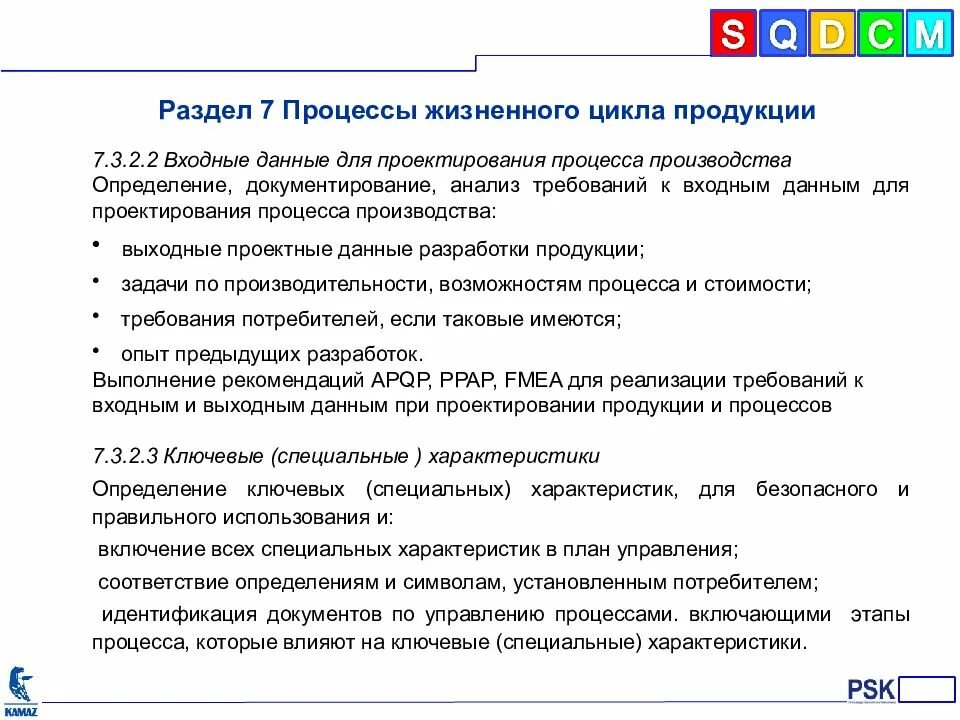 S Q D C M

Раздел 7 Процессы жизненного цикла продукции

7.3.2.2 Входные данные для проектирования процесса производства
Определение, документирование, анализ требований к входным данным для проектирования процесса производства:

• выходные проектные данные разработки продукции;
• задачи по производительности, возможностям процесса и стоимости;
• требования потребителей, если таковые имеются;
• опыт предыдущих разработок.

Выполнение рекомендаций APQP, PPAP, FMEA для реализации требований к входным и выходным данным при проектировании продукции и процессов

7.3.2.3 Ключевые (специальные ) характеристики

Определение ключевых (специальных) характеристик, для безопасного и правильного использования и:

включение всех специальных характеристик в план управления;

соответствие определениям и символам, установленным потребителем;

идентификация документов по управлению процессами. включающими этапы процесса, которые влияют на ключевые (специальные) характеристики.

KAMAZ

PSK